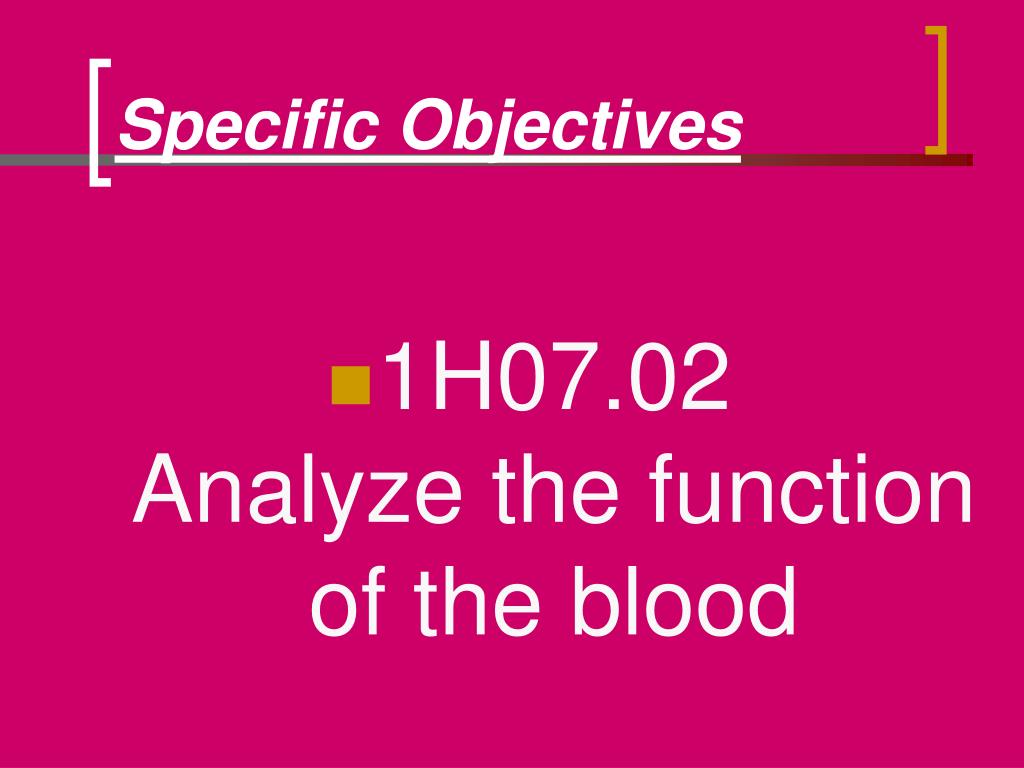 Specific Objectives

1H07.02 Analyze the function of the blood